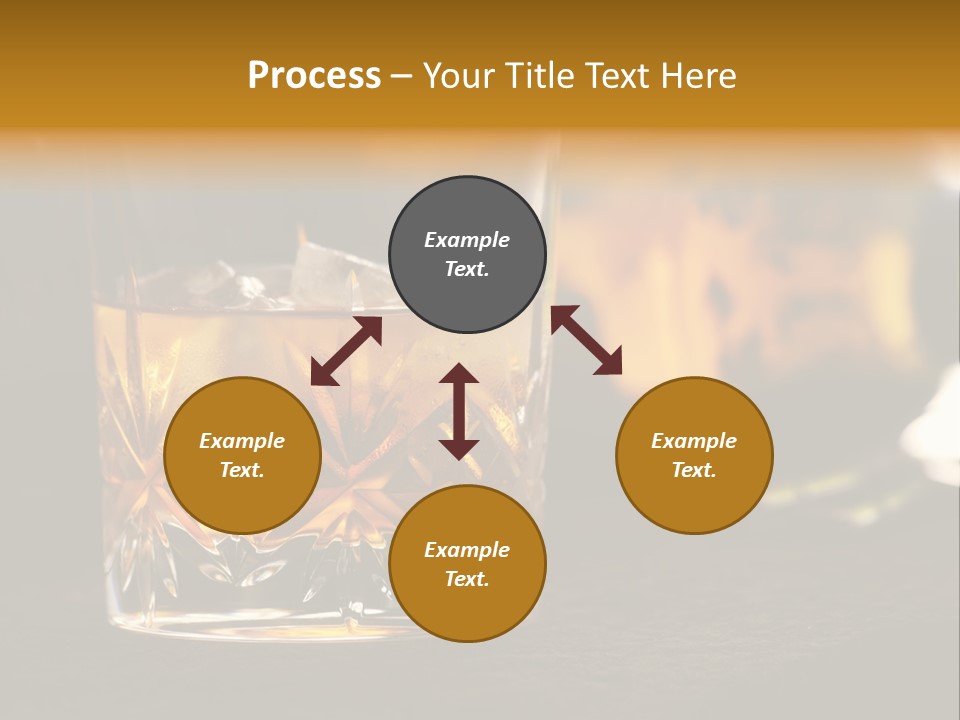 Process – Your Title Text Here

Example Text.

Example Text.

Example Text.

Example Text.